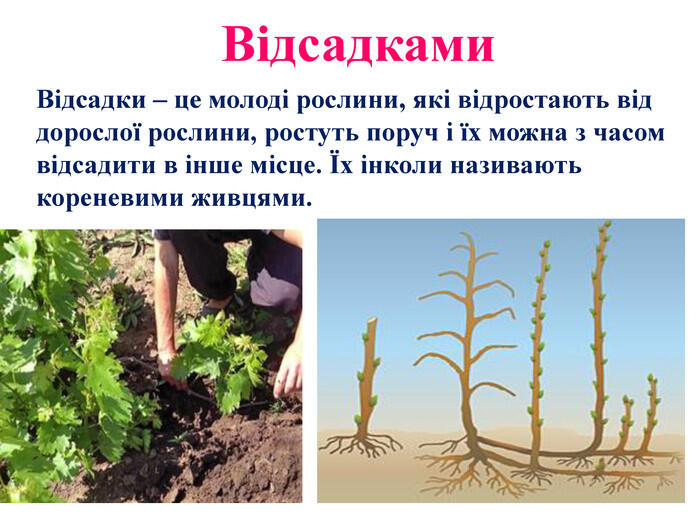 Відсадками

Відсадки – це молоді рослини, які відростають від дорослої рослини, ростуть поруч і їх можна з часом відсадити в інше місце. Їх інколи називають кореневими живцями.